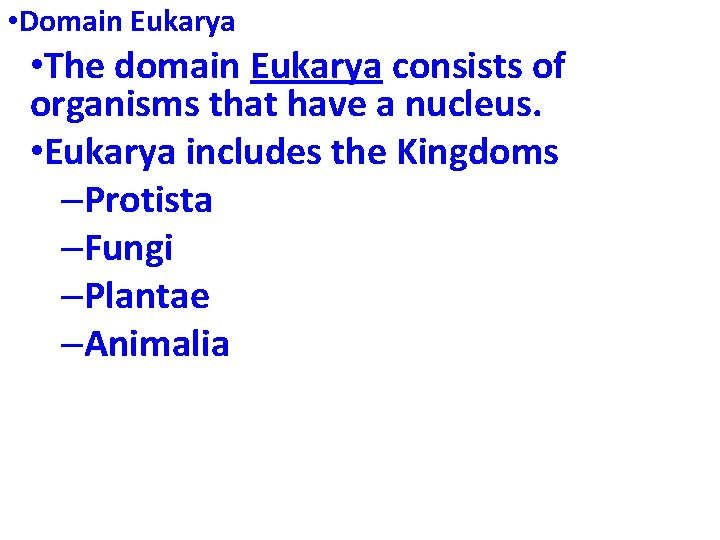 •Domain Eukarya

•The domain Eukarya consists of organisms that have a nucleus.

•Eukarya includes the Kingdoms

–Protista

–Fungi

–Plantae

–Animalia